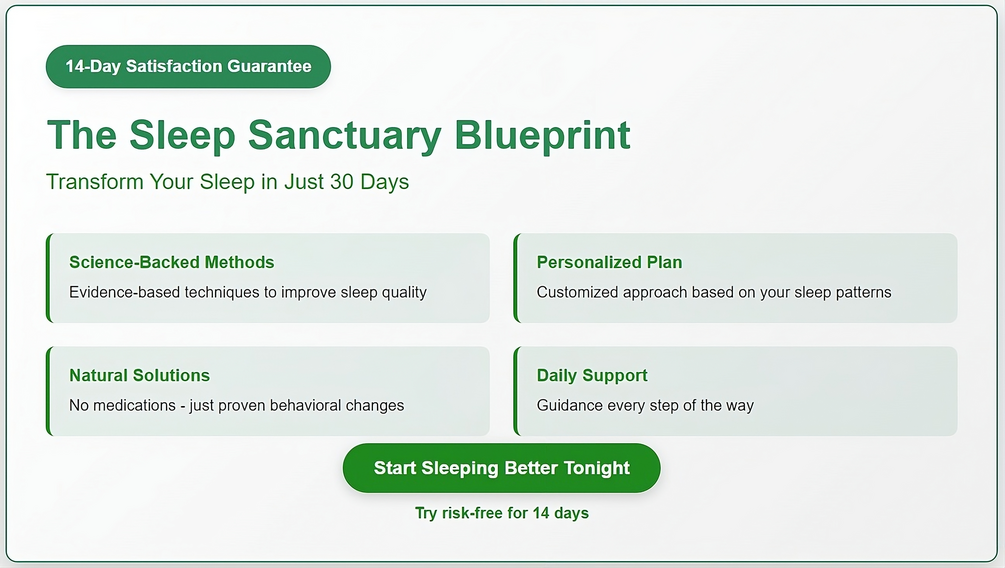 14-Day Satisfaction Guarantee

The Sleep Sanctuary Blueprint

Transform Your Sleep in Just 30 Days

Science-Backed Methods

Evidence-based techniques to improve sleep quality

Personalized Plan

Customized approach based on your sleep patterns

Natural Solutions

No medications - just proven behavioral changes

Daily Support

Guidance every step of the way

Start Sleeping Better Tonight

Try risk-free for 14 days